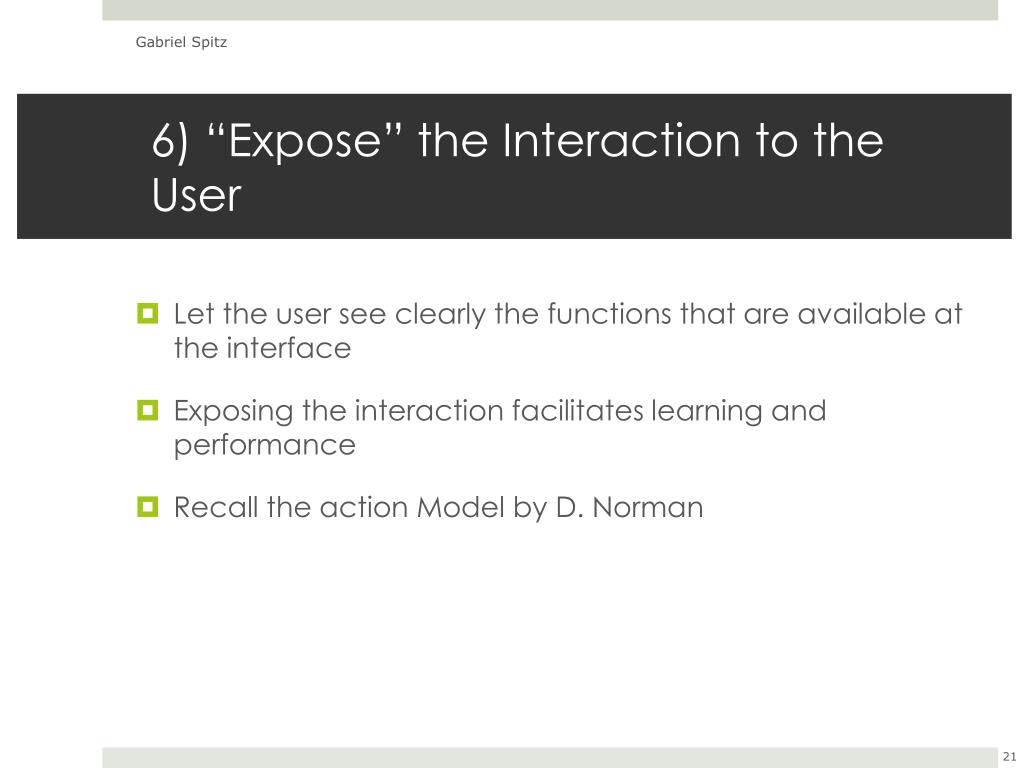 Gabriel Spitz

6) “Expose” the Interaction to the User

Let the user see clearly the functions that are available at the interface

Exposing the interaction facilitates learning and performance

Recall the action Model by D. Norman

21